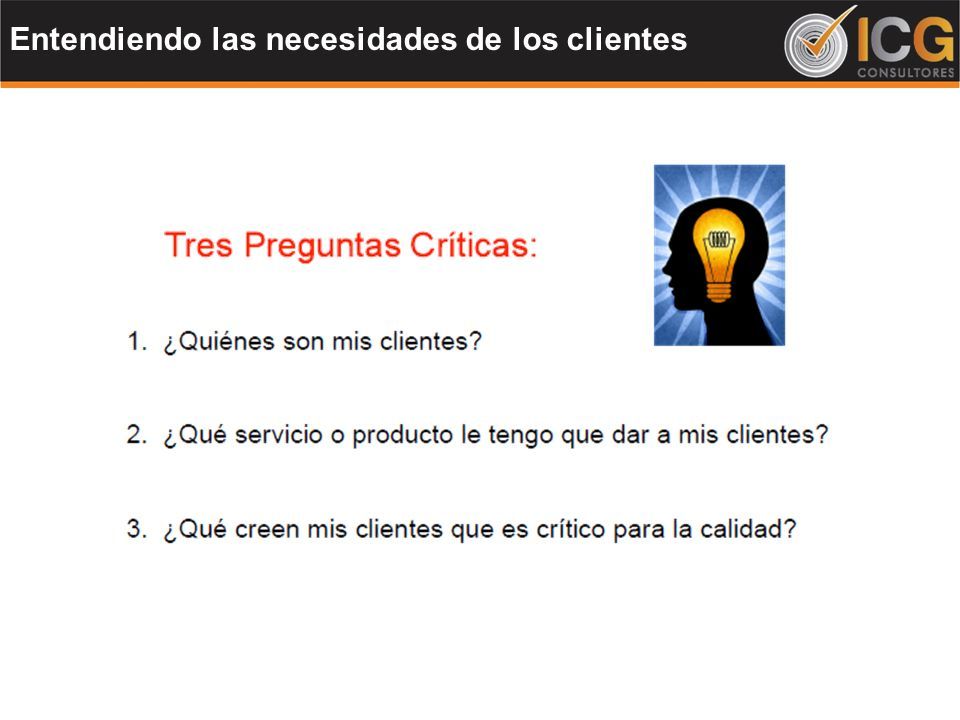 Entendiendo las necesidades de los clientes

ICG
CONSULTORES

Tres Preguntas Críticas:

1. ¿Quiénes son mis clientes?

2. ¿Qué servicio o producto le tengo que dar a mis clientes?

3. ¿Qué creen mis clientes que es crítico para la calidad?